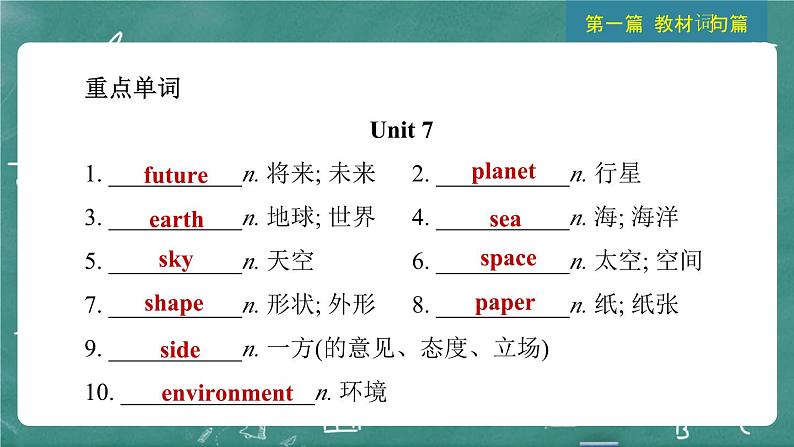 第一篇 教材词句篇

重点单词

Unit 7

1. future n. 将来; 未来 2. planet n. 行星

3. earth n. 地球; 世界 4. sea n. 海; 海洋

5. sky n. 天空 6. space n. 太空; 空间

7. shape n. 形状; 外形 8. paper n. 纸; 纸张

9. side n. 一方(的意见、态度、立场)

10. environment n. 环境